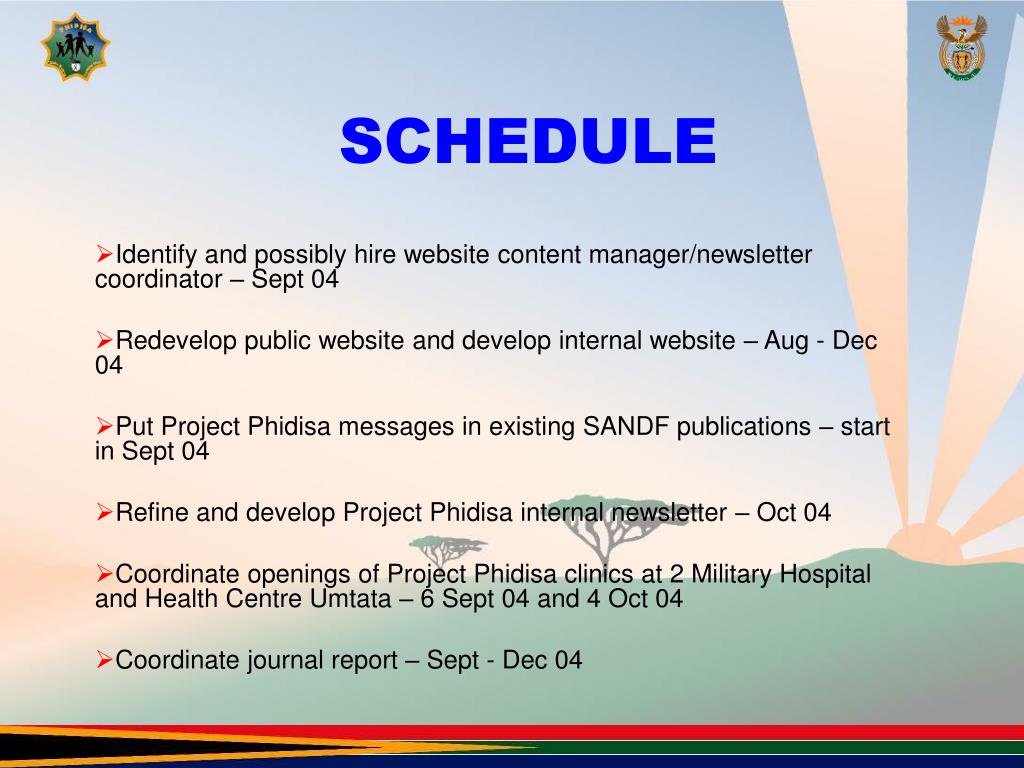 SCHEDULE

➢Identify and possibly hire website content manager/newsletter coordinator – Sept 04

➢Redevelop public website and develop internal website – Aug - Dec 04

➢Put Project Phidisa messages in existing SANDF publications – start in Sept 04

➢Refine and develop Project Phidisa internal newsletter – Oct 04

➢Coordinate openings of Project Phidisa clinics at 2 Military Hospital and Health Centre Umtata – 6 Sept 04 and 4 Oct 04

➢Coordinate journal report – Sept - Dec 04